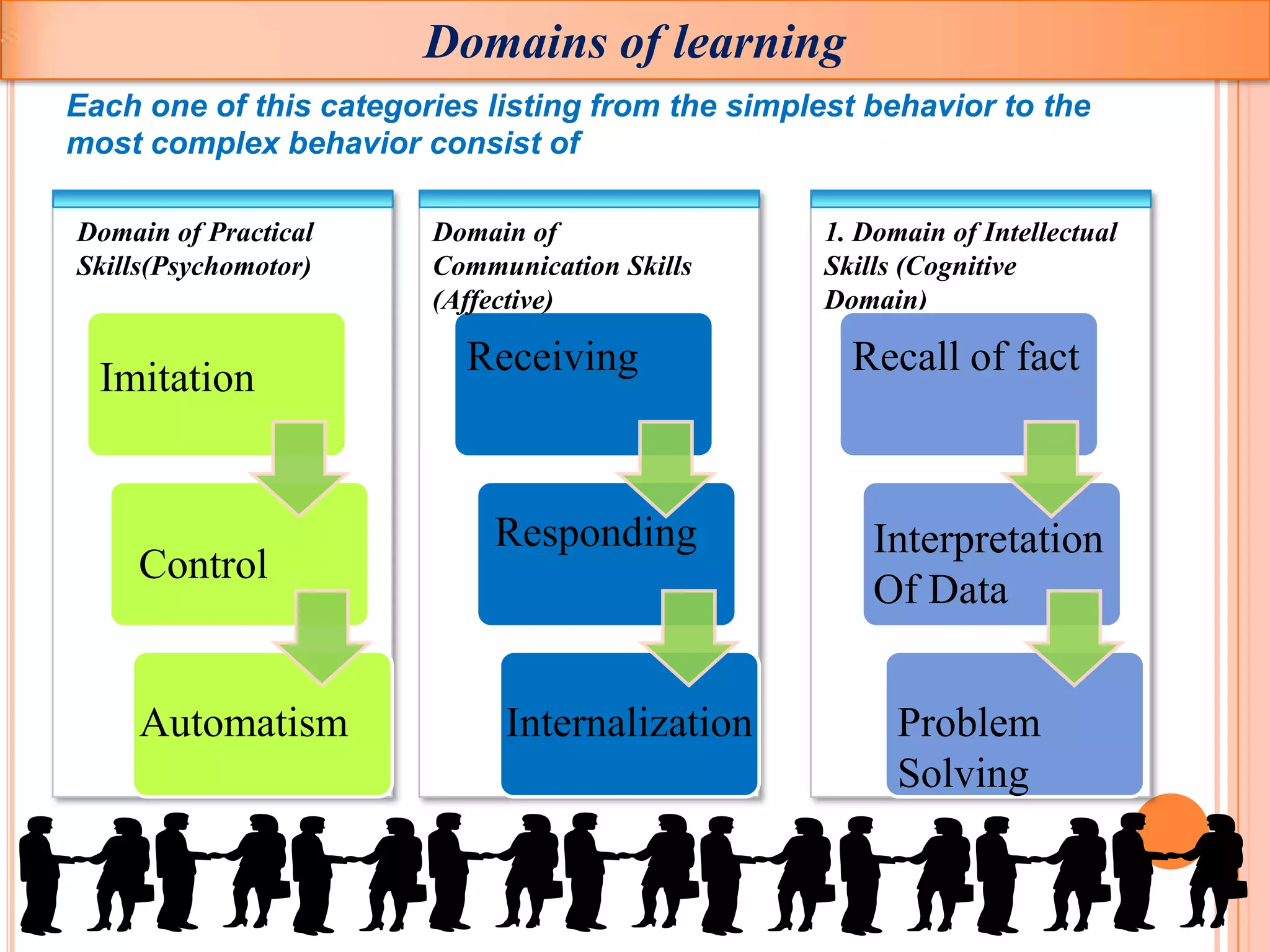 Domains of learning

Each one of this categories listing from the simplest behavior to the most complex behavior consist of

Domain of Practical Skills(Psychomotor)

Imitation

Control

Automatism

Domain of Communication Skills (Affective)

Receiving

Responding

Internalization

1. Domain of Intellectual Skills (Cognitive Domain)

Recall of fact

Interpretation Of Data

Problem Solving